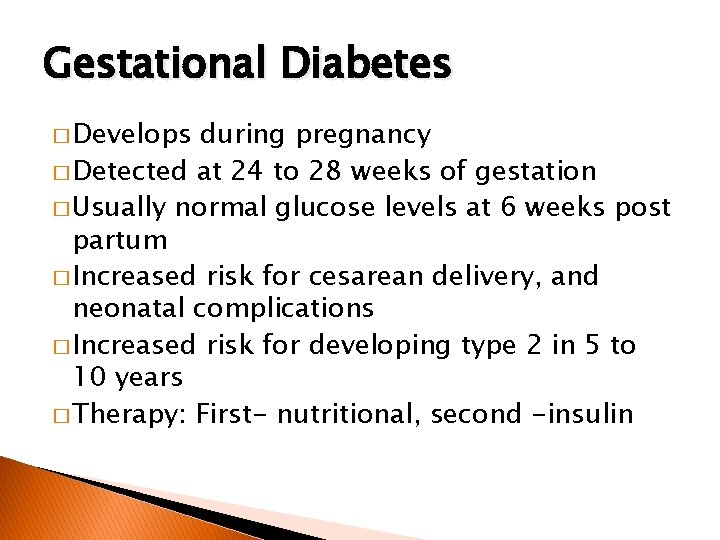 Gestational Diabetes

□ Develops during pregnancy
□ Detected at 24 to 28 weeks of gestation
□ Usually normal glucose levels at 6 weeks post partum
□ Increased risk for cesarean delivery, and neonatal complications
□ Increased risk for developing type 2 in 5 to 10 years
□ Therapy: First- nutritional, second -insulin